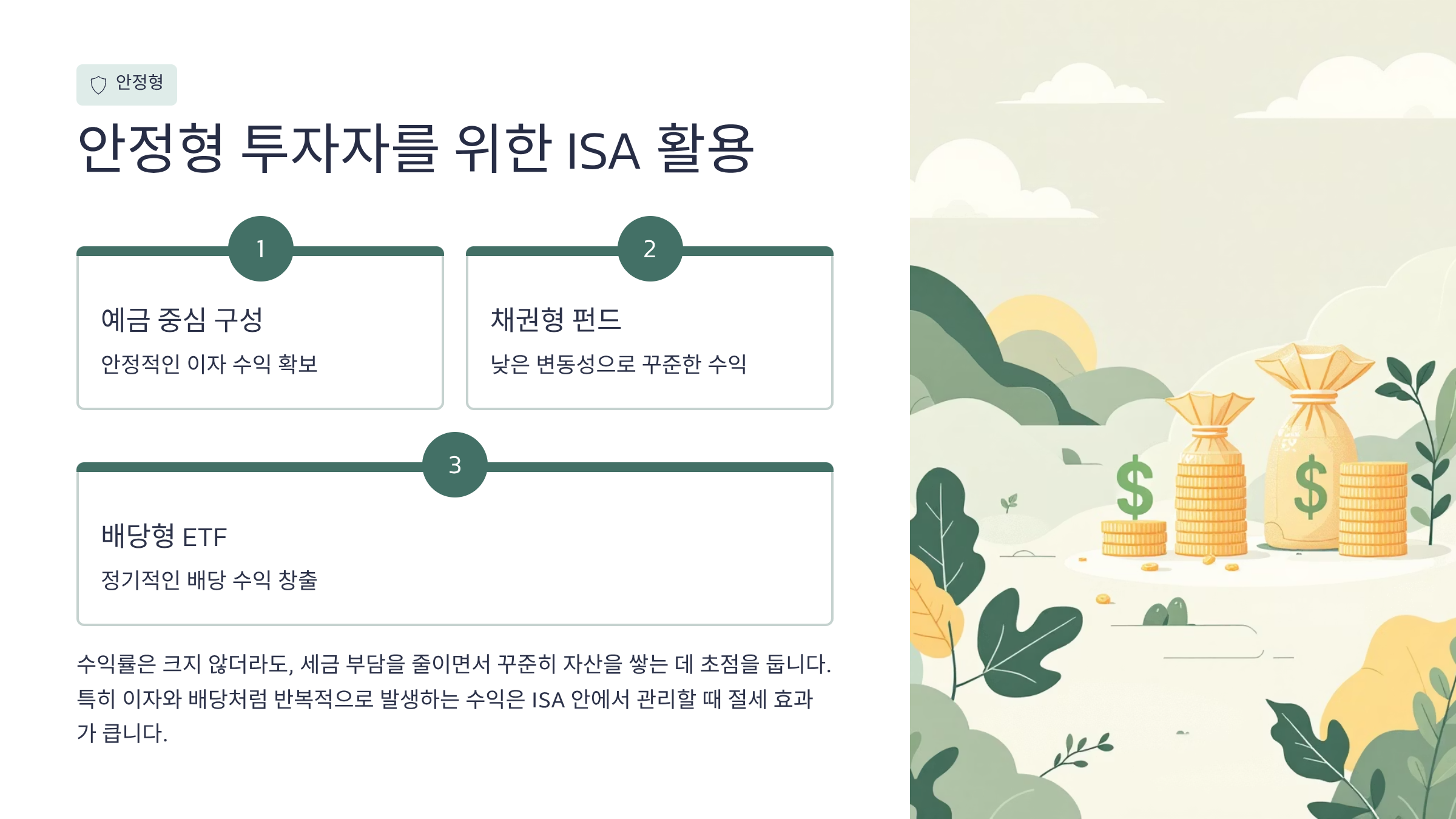 안정형

안정형 투자자를 위한 ISA 활용

1

예금 중심 구성

안정적인 이자 수익 확보

2

채권형 펀드

낮은 변동성으로 꾸준한 수익

3

배당형 ETF

정기적인 배당 수익 창출

수익률은 크지 않더라도, 세금 부담을 줄이면서 꾸준히 자산을 쌓는 데 초점을 둡니다. 특히 이자와 배당처럼 반복적으로 발생하는 수익은 ISA 안에서 관리할 때 절세 효과가 큽니다.

$

$